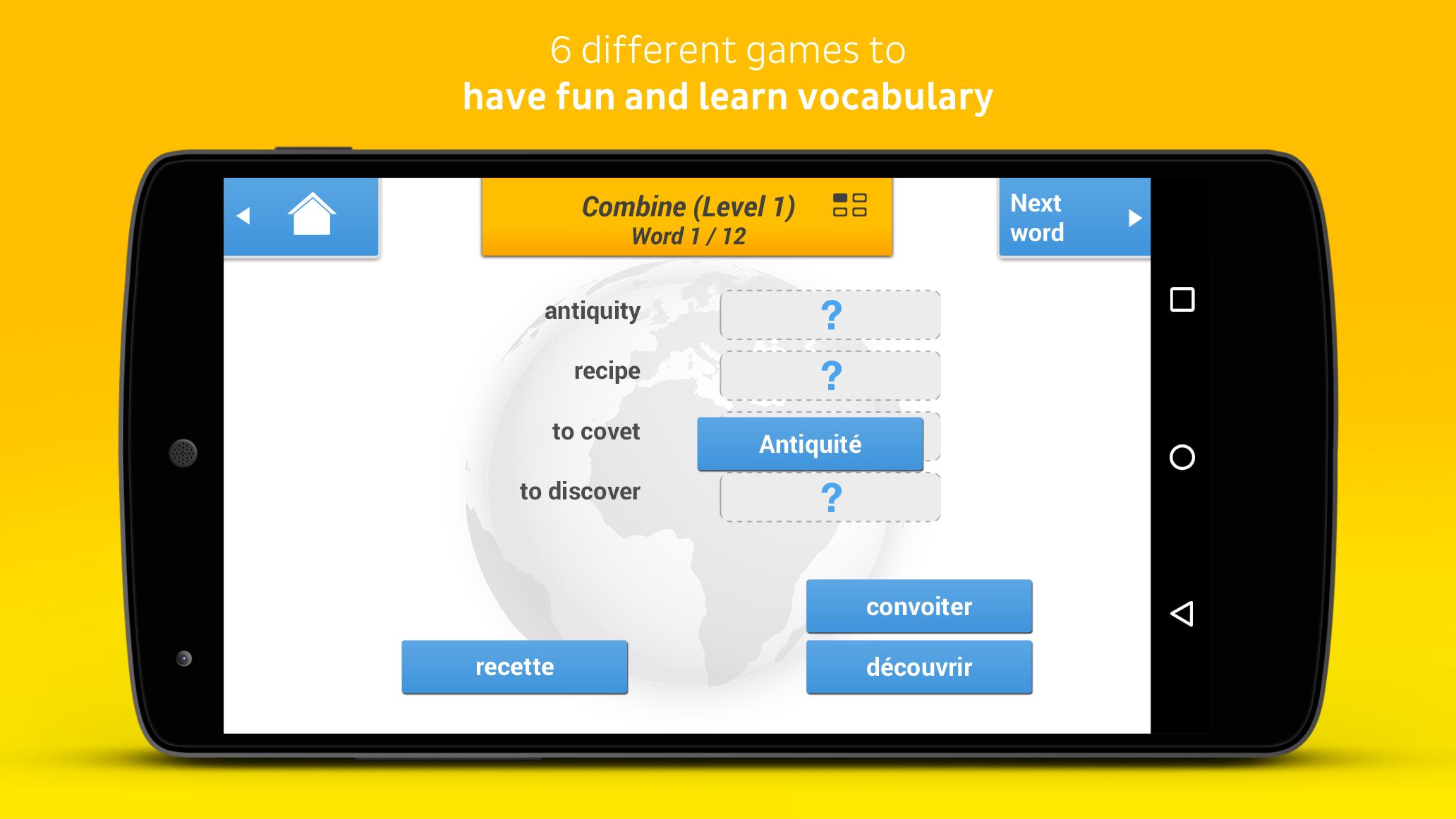 6 different games to
have fun and learn vocabulary

Combine (Level 1)
Word 1 / 12

Next word

antiquity ?

recipe ?

to covet Antiquité

to discover ?

convoiter

recette

découvrir